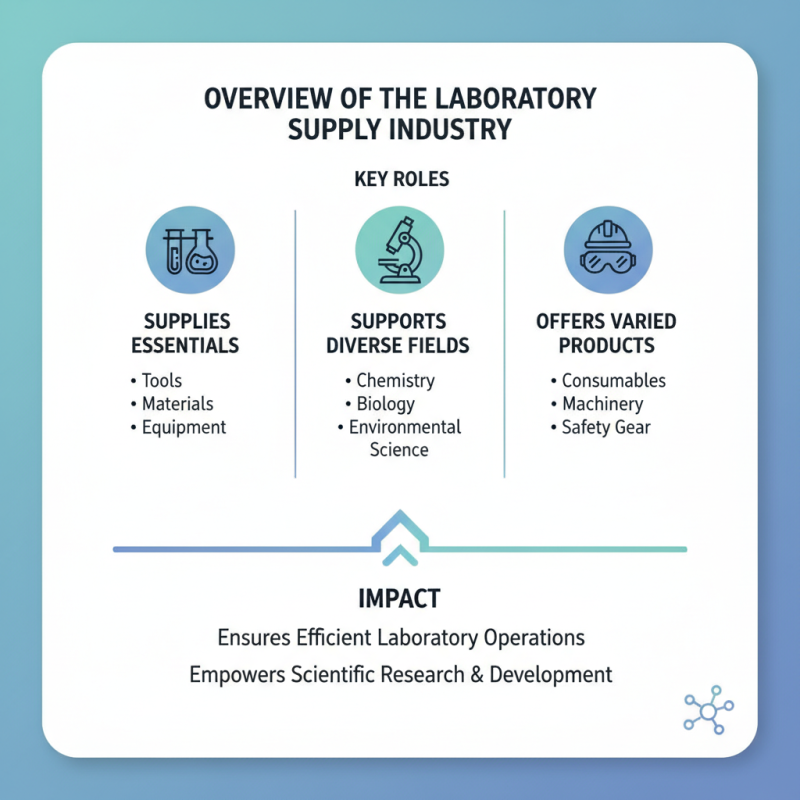 OVERVIEW OF THE LABORATORY SUPPLY INDUSTRY

KEY ROLES

SUPPLIES ESSENTIALS
• Tools
• Materials
• Equipment

SUPPORTS DIVERSE FIELDS
• Chemistry
• Biology
• Environmental Science

OFFERS VARIED PRODUCTS
• Consumables
• Machinery
• Safety Gear

IMPACT
Ensures Efficient Laboratory Operations
Empowers Scientific Research & Development